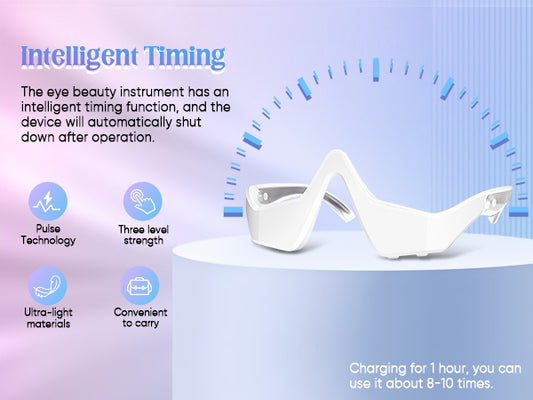 Intelligent Timing

The eye beauty instrument has an intelligent timing function, and the device will automatically shut down after operation.

Pulse Technology

Three level strength

Ultra-light materials

Convenient to carry

Charging for 1 hour, you can use it about 8-10 times.